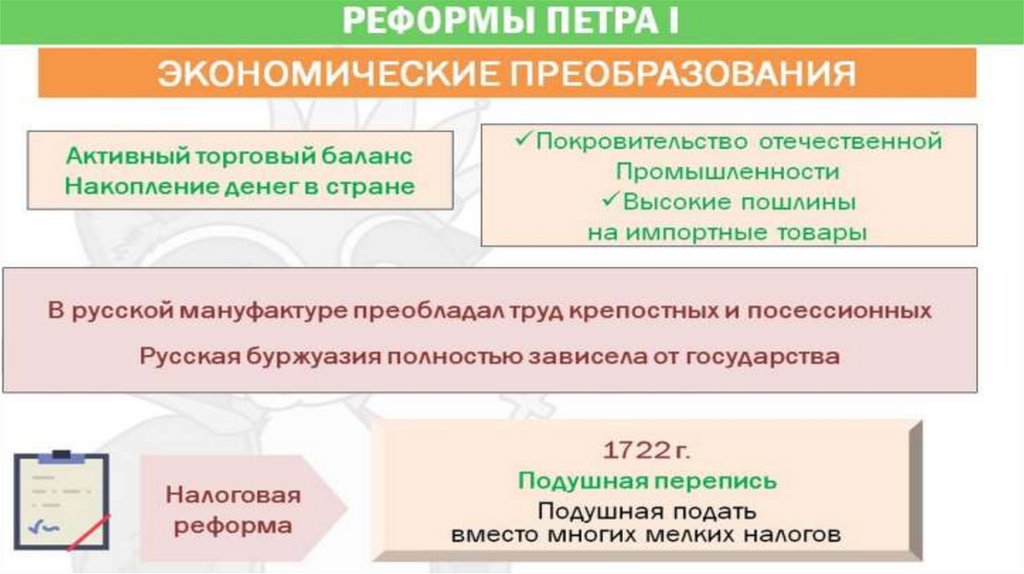 РЕФОРМЫ ПЕТРА I

ЭКОНОМИЧЕСКИЕ ПРЕОБРАЗОВАНИЯ

Активный торговый баланс
Накопление денег в стране

✓Покровительство отечественной Промышленности
✓Высокие пошлины на импортные товары

В русской мануфактуре преобладал труд крепостных и посессионных

Русская буржуазия полностью зависела от государства

Налоговая реформа

1722 г.
Подушная перепись
Подушная подать вместо многих мелких налогов